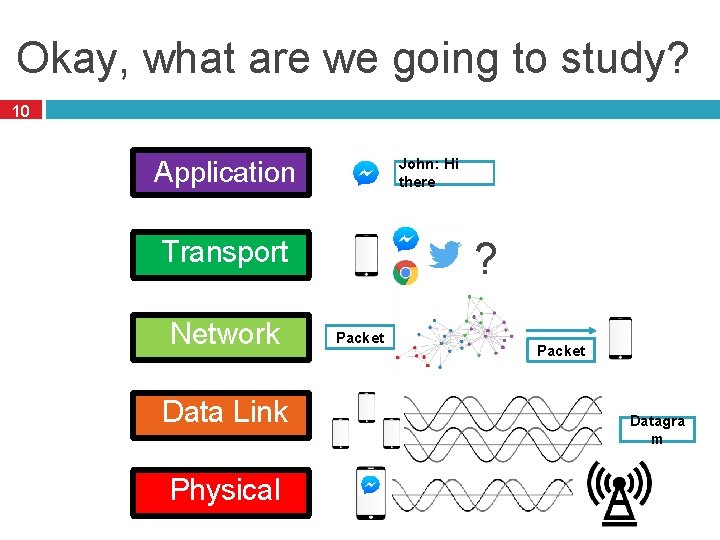 Okay, what are we going to study?

10

Application

John: Hi there

Transport

?

Network

Packet

Packet

Data Link

Datagram

Physical